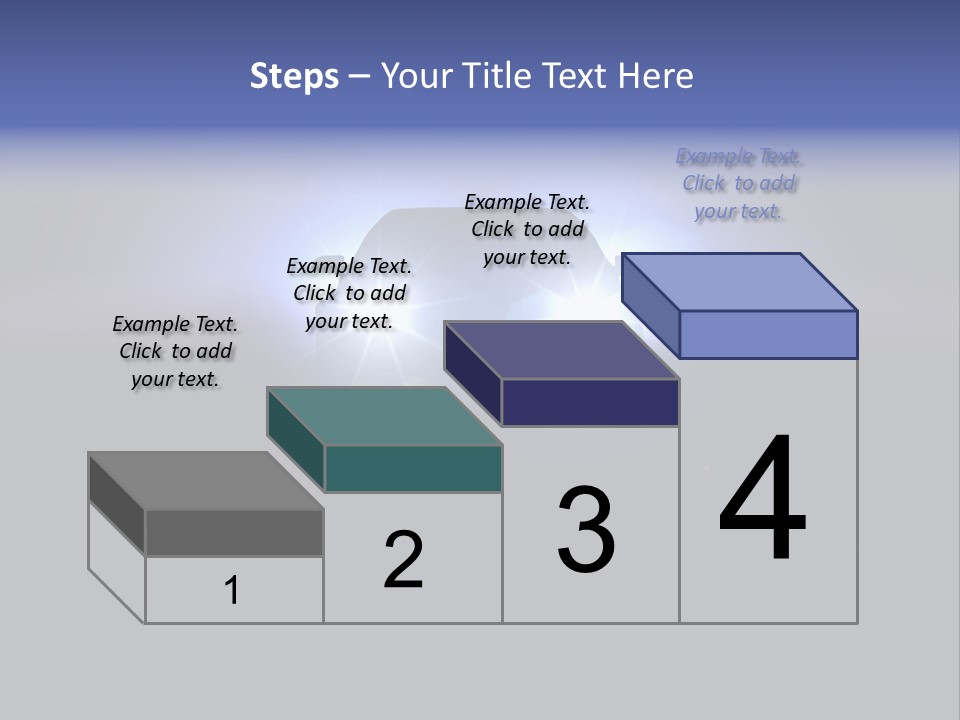 Steps – Your Title Text Here

Example Text. Click to add your text.

Example Text. Click to add your text.

Example Text. Click to add your text.

Example Text. Click to add your text.

1

2

3

4